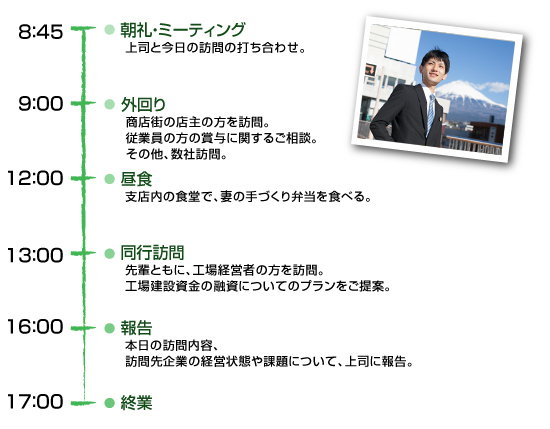 8:45
朝礼･ミーティング
上司と今日の訪問の打ち合わせ。

9:00
外回り
商店街の店主の方を訪問。
従業員の方の賞与に関するご相談。
その他、数社訪問。

12:00
昼食
支店内の食堂で、妻の手づくり弁当を食べる。

13:00
同行訪問
先輩ともに、工場経営者の方を訪問。
工場建設資金の融資についてのプランをご提案。

16:00
報告
本日の訪問内容、
訪問先企業の経営状態や課題について、上司に報告。

17:00
終業